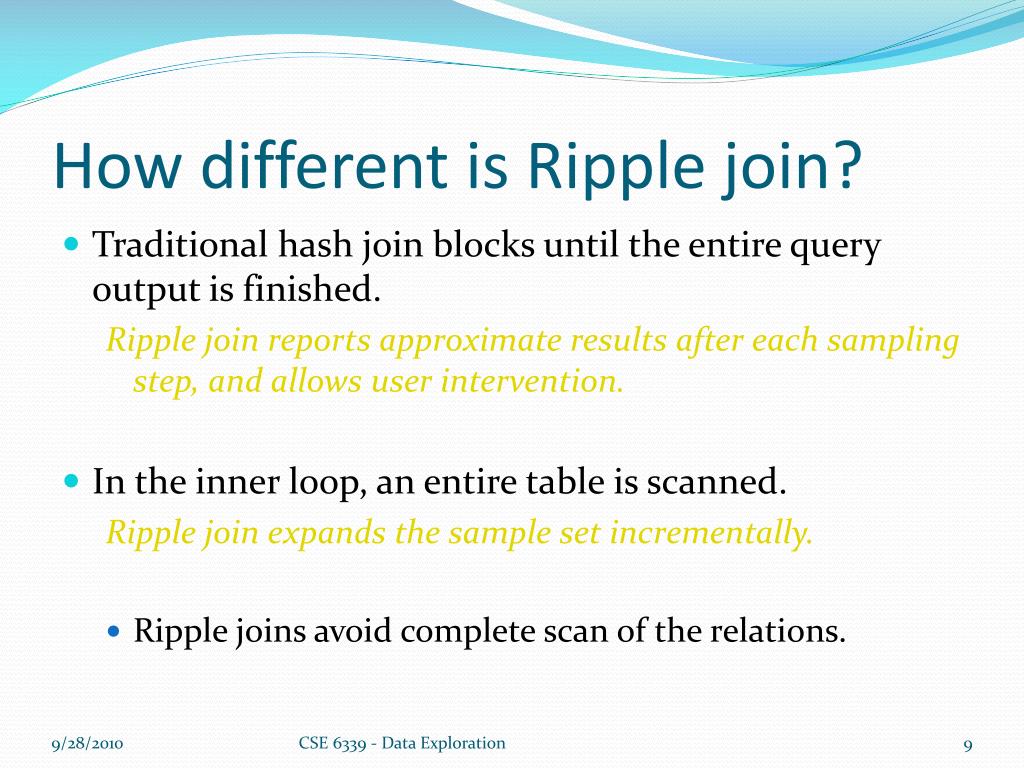 How different is Ripple join?

Traditional hash join blocks until the entire query output is finished.

Ripple join reports approximate results after each sampling step, and allows user intervention.

In the inner loop, an entire table is scanned.

Ripple join expands the sample set incrementally.

Ripple joins avoid complete scan of the relations.

9/28/2010

CSE 6339 - Data Exploration

9